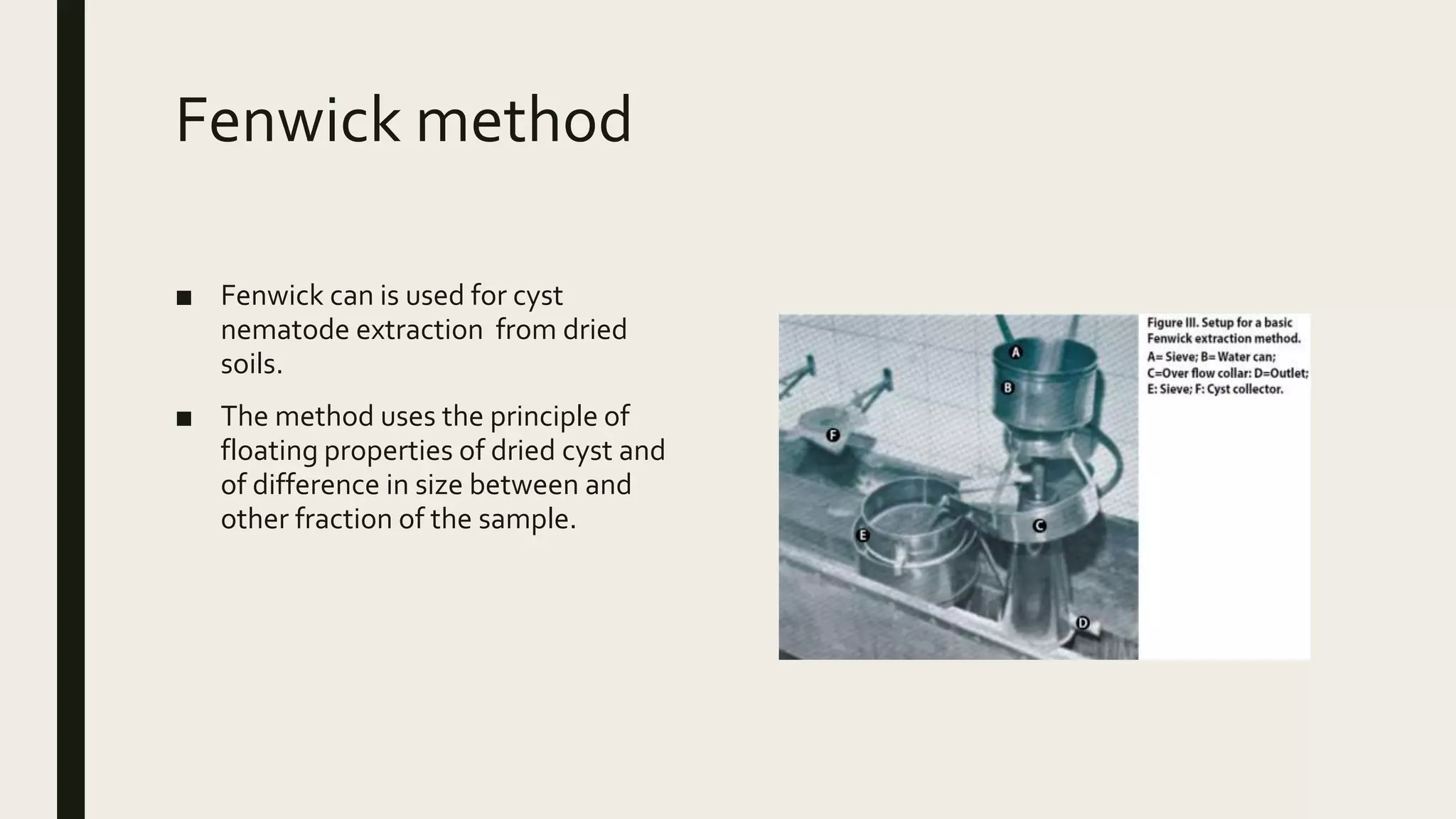 Fenwick method

■ Fenwick can is used for cyst nematode extraction from dried soils.

■ The method uses the principle of floating properties of dried cyst and of difference in size between and other fraction of the sample.

A

B

F

E

C

D

Figure III. Setup for a basic Fenwick extraction method.
A= Sieve; B= Water can;
C=Over flow collar: D=Outlet;
E: Sieve; F: Cyst collector.